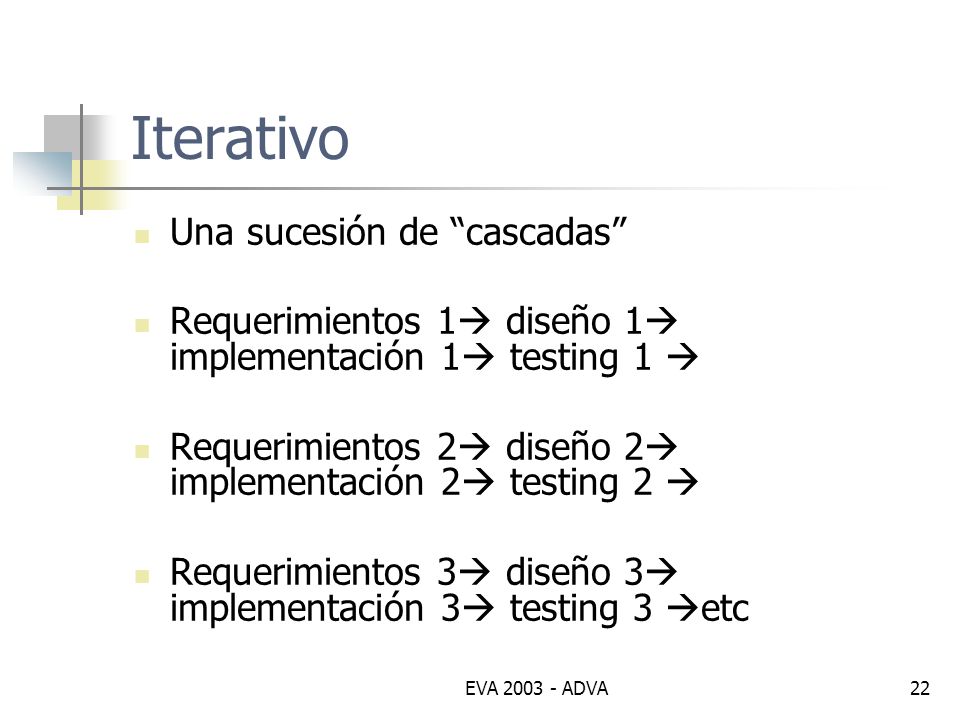 Iterativo

Una sucesión de “cascadas”

Requerimientos 1→ diseño 1→ implementación 1→ testing 1 →

Requerimientos 2→ diseño 2→ implementación 2→ testing 2 →

Requerimientos 3→ diseño 3→ implementación 3→ testing 3 →etc

EVA 2003 - ADVA

22